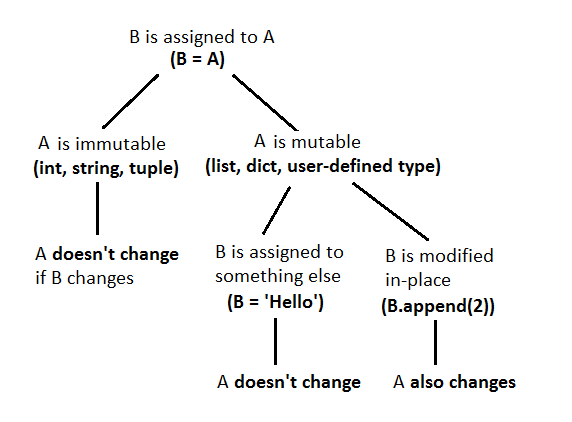 B is assigned to A
(B = A)

A is immutable
(int, string, tuple)

A is mutable
(list, dict, user-defined type)

A doesn't change if B changes

B is assigned to something else
(B = 'Hello')

B is modified in-place
(B.append(2))

A doesn't change

A also changes